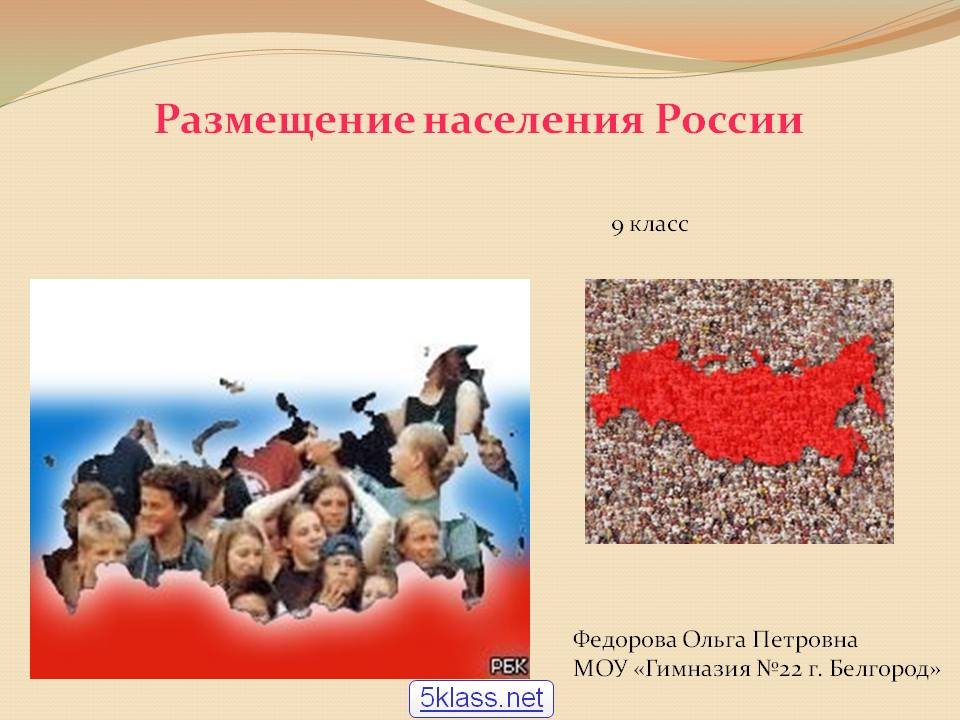 Размещение населения России

9 класс

РБК

Федорова Ольга Петровна
МОУ «Гимназия №22 г. Белгород»

5klass.net